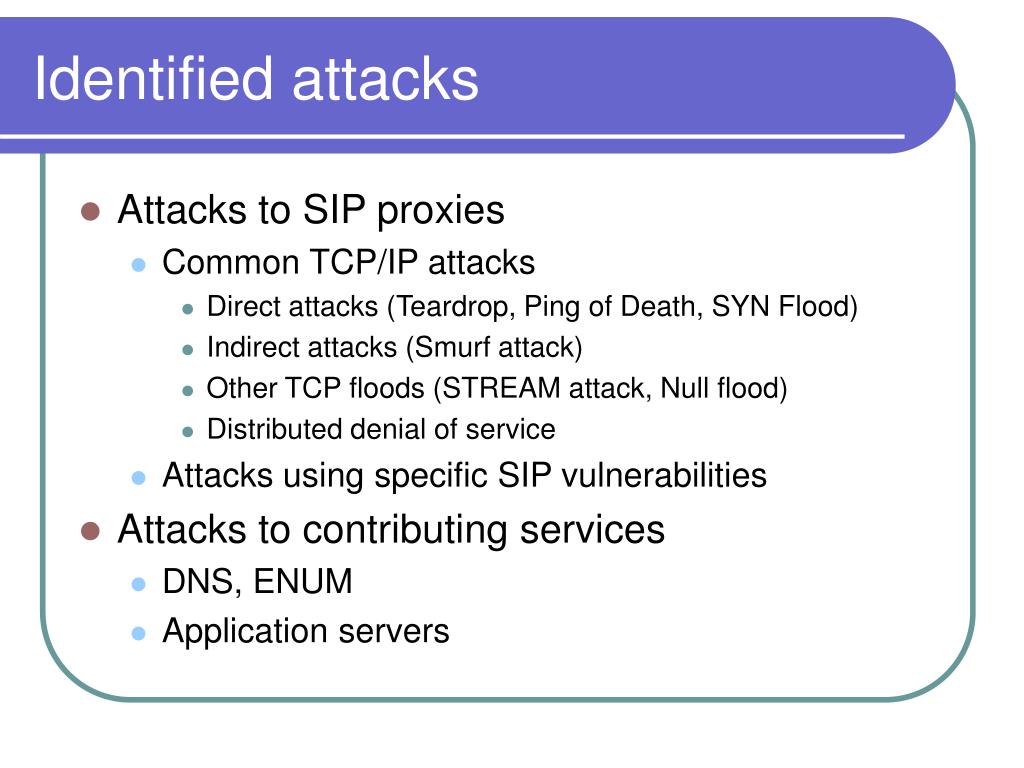 Identified attacks

- Attacks to SIP proxies
  - Common TCP/IP attacks
    - Direct attacks (Teardrop, Ping of Death, SYN Flood)
    - Indirect attacks (Smurf attack)
    - Other TCP floods (STREAM attack, Null flood)
    - Distributed denial of service
  - Attacks using specific SIP vulnerabilities
- Attacks to contributing services
  - DNS, ENUM
  - Application servers